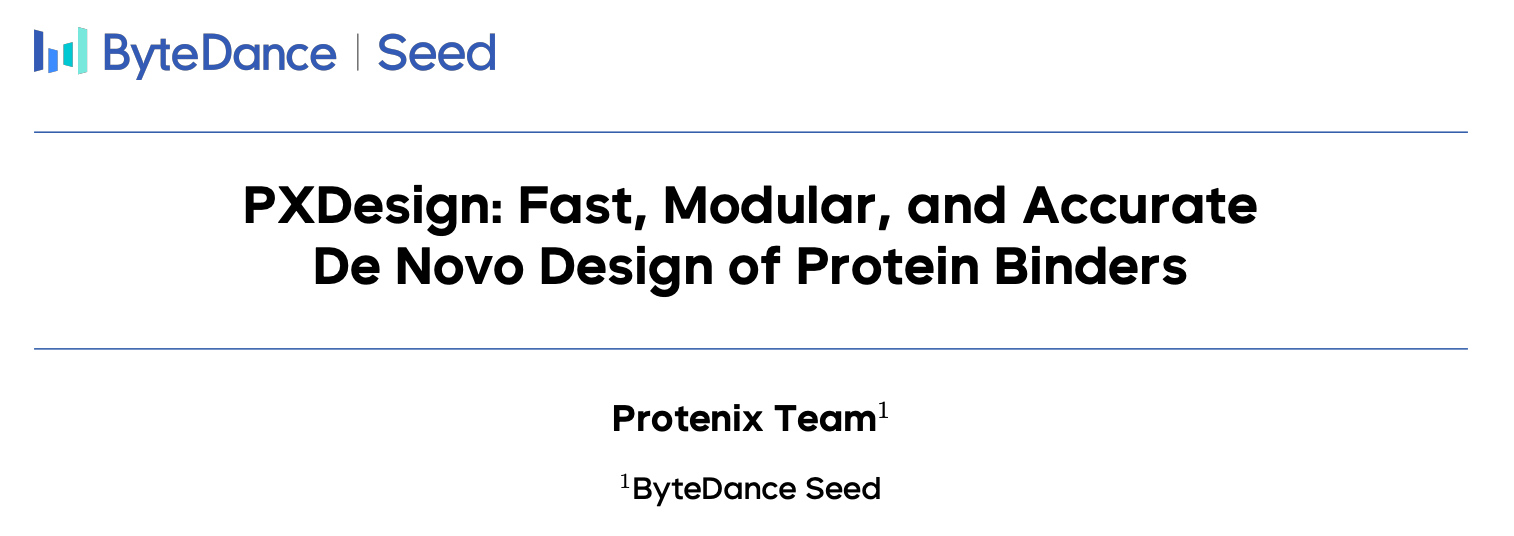 ByteDance | Seed

PXDesign: Fast, Modular, and Accurate De Novo Design of Protein Binders

Protenix Team$^1$

$^1$ByteDance Seed